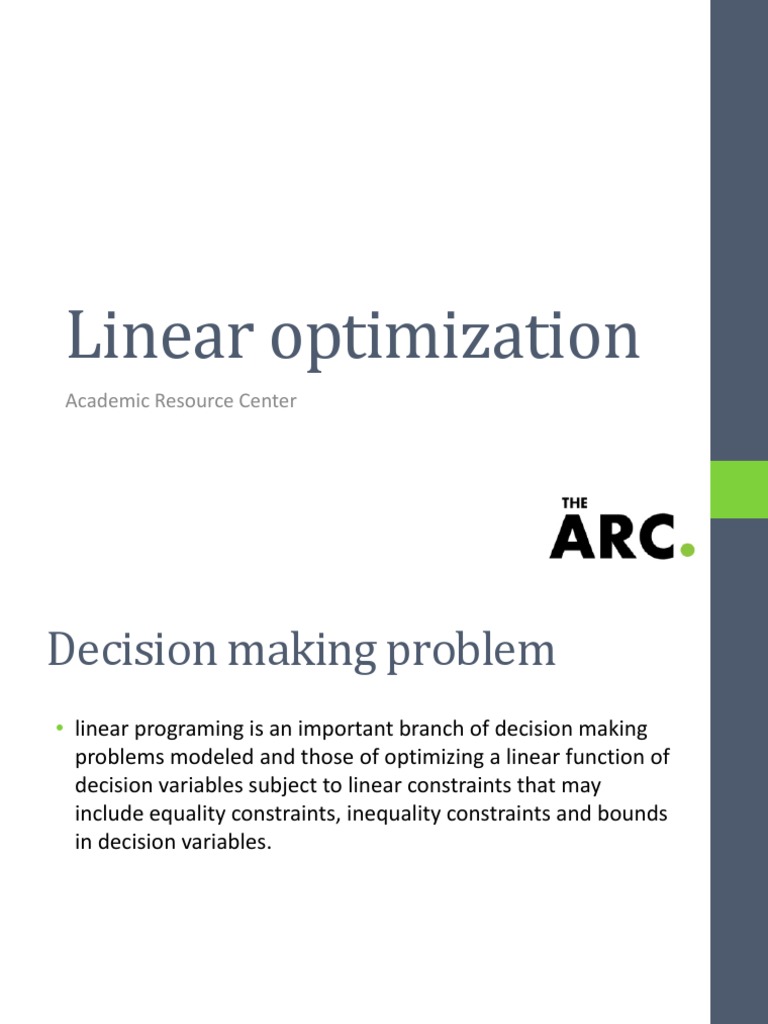 Linear optimization

Academic Resource Center

THE ARC.

Decision making problem

• linear programing is an important branch of decision making problems modeled and those of optimizing a linear function of decision variables subject to linear constraints that may include equality constraints, inequality constraints and bounds in decision variables.